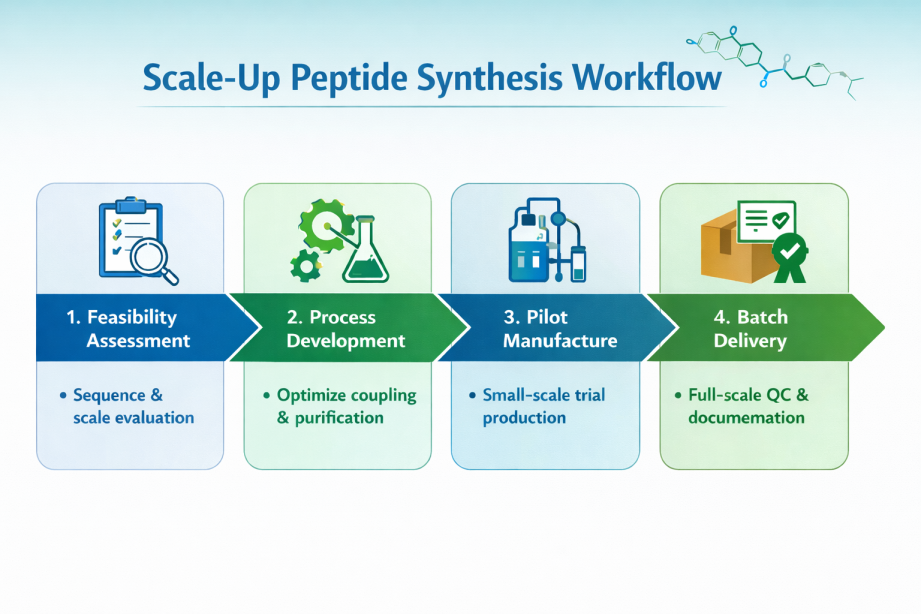 Scale-Up Peptide Synthesis Workflow

1. Feasibility Assessment

• Sequence & scale evaluation

2. Process Development

• Optimize coupling & purification

3. Pilot Manufacture

• Small-scale trial production

4. Batch Delivery

• Full-scale QC & documemation